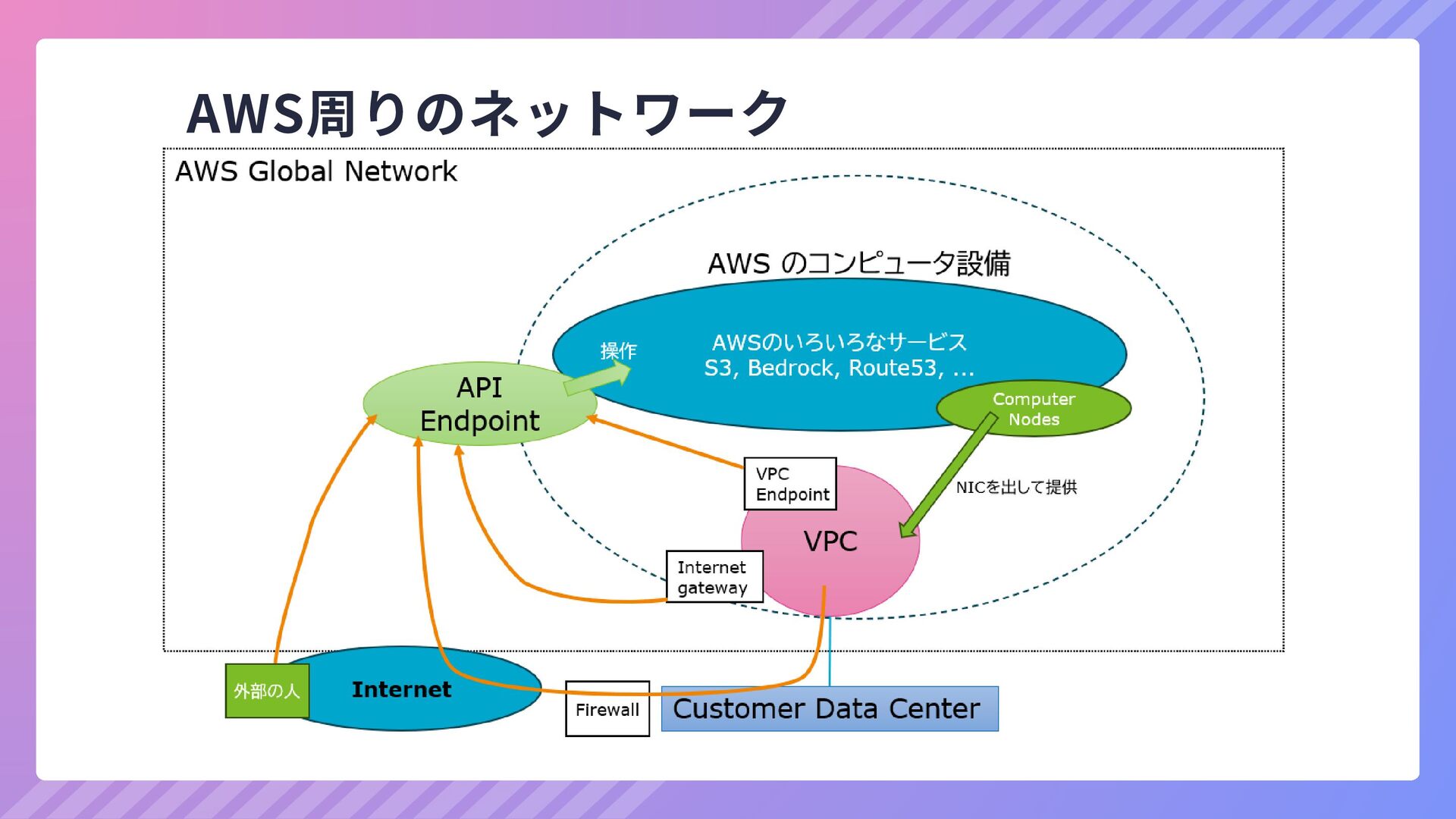 AWS周りのネットワーク

AWS Global Network

AWS のコンピュータ設備

操作

AWSのいろいろなサービス
S3, Bedrock, Route53, ...

API Endpoint

Computer Nodes

VPC Endpoint

NICを出して提供

VPC

Internet gateway

外部の人

Internet

Firewall

Customer Data Center